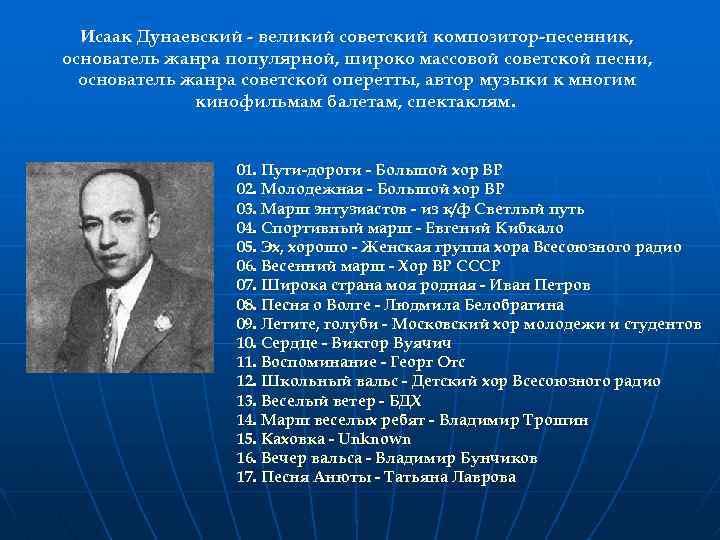 Исаак Дунаевский - великий советский композитор-песенник, основатель жанра популярной, широко массовой советской песни, основатель жанра советской оперетты, автор музыки к многим кинофильмам балетам, спектаклям.

01. Пути-дороги - Большой хор ВР
02. Молодежная - Большой хор ВР
03. Марш энтузиастов - из к/ф Светлый путь
04. Спортивный марш - Евгений Кибкало
05. Эх, хорошо - Женская группа хора Всесоюзного радио
06. Весенний марш - Хор ВР СССР
07. Широка страна моя родная - Иван Петров
08. Песня о Волге - Людмила Белобрагина
09. Летите, голуби - Московский хор молодежи и студентов
10. Сердце - Виктор Вуячич
11. Воспоминание - Георг Отс
12. Школьный вальс - Детский хор Всесоюзного радио
13. Веселый ветер - БДХ
14. Марш веселых ребят - Владимир Трошин
15. Каховка - Unknown
16. Вечер вальса - Владимир Бунчиков
17. Песня Анюты - Татьяна Лаврова